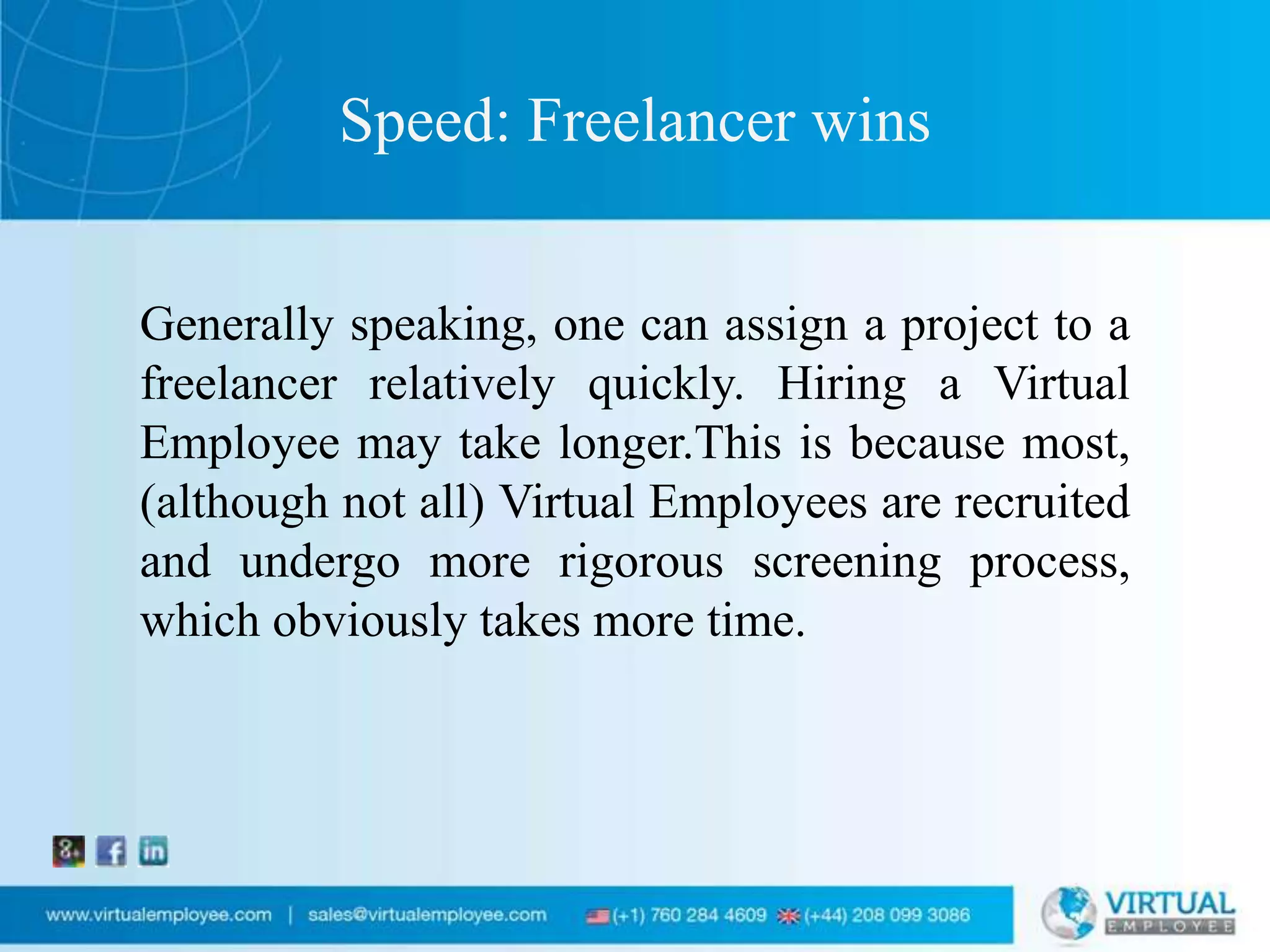 Speed: Freelancer wins

Generally speaking, one can assign a project to a freelancer relatively quickly. Hiring a Virtual Employee may take longer.This is because most, (although not all) Virtual Employees are recruited and undergo more rigorous screening process, which obviously takes more time.

g+ f in

www.virtualemployee.com | sales@virtualemployee.com (+1) 760 284 4609 (+44) 208 099 3086

VIRTUAL EMPLOYEE